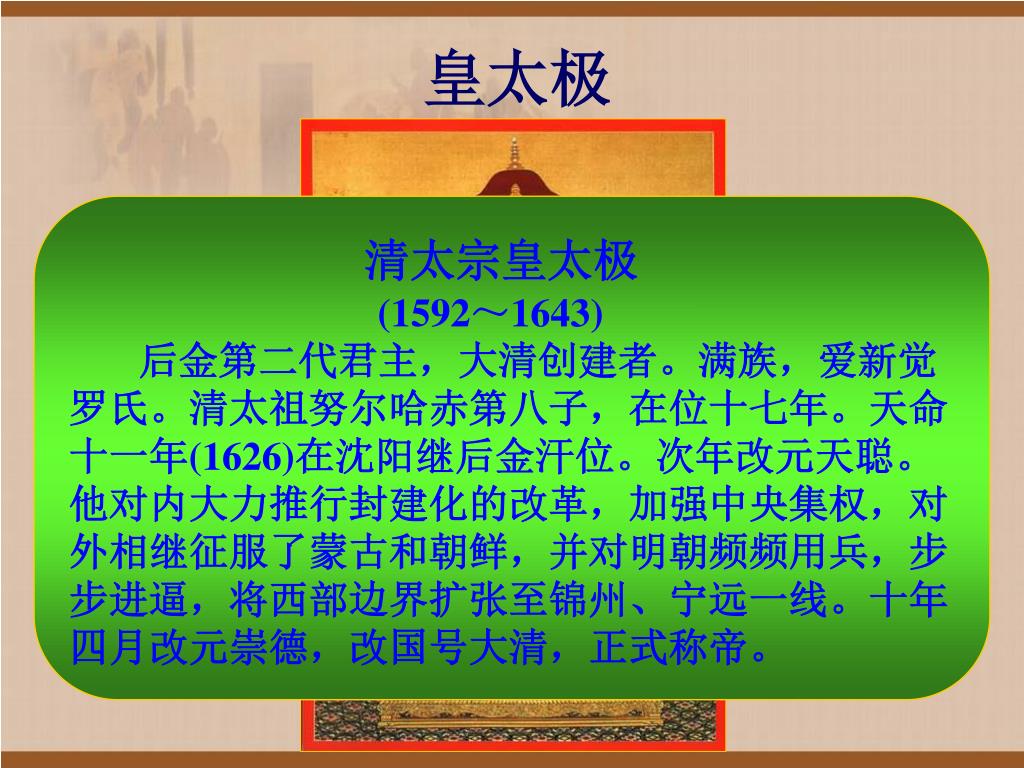 皇太极

清太宗皇太极
(1592～1643)

后金第二代君主，大清创建者。满族，爱新觉罗氏。清太祖努尔哈赤第八子，在位十七年。天命十一年(1626)在沈阳继后金汗位。次年改元天聪。他对内大力推行封建化的改革，加强中央集权，对外相继征服了蒙古和朝鲜，并对明朝频频用兵，步步进逼，将西部边界扩张至锦州、宁远一线。十年四月改元崇德，改国号大清，正式称帝。